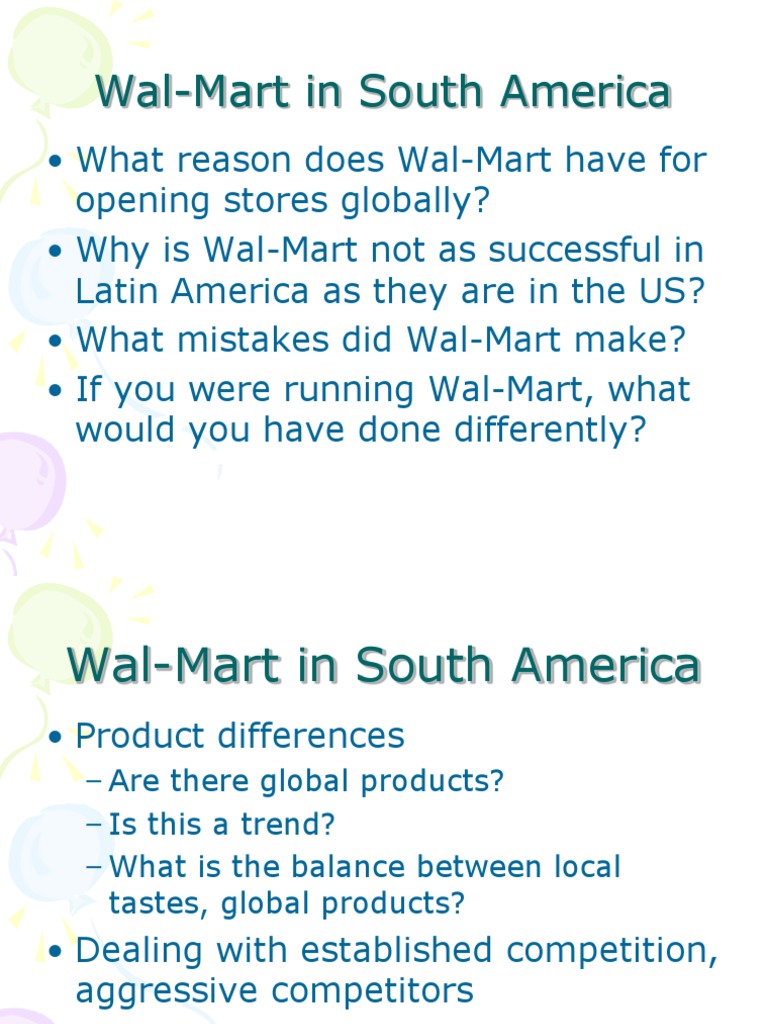 Wal-Mart in South America

• What reason does Wal-Mart have for opening stores globally?
• Why is Wal-Mart not as successful in Latin America as they are in the US?
• What mistakes did Wal-Mart make?
• If you were running Wal-Mart, what would you have done differently?

Wal-Mart in South America

• Product differences
– Are there global products?
– Is this a trend?
– What is the balance between local tastes, global products?
• Dealing with established competition, aggressive competitors